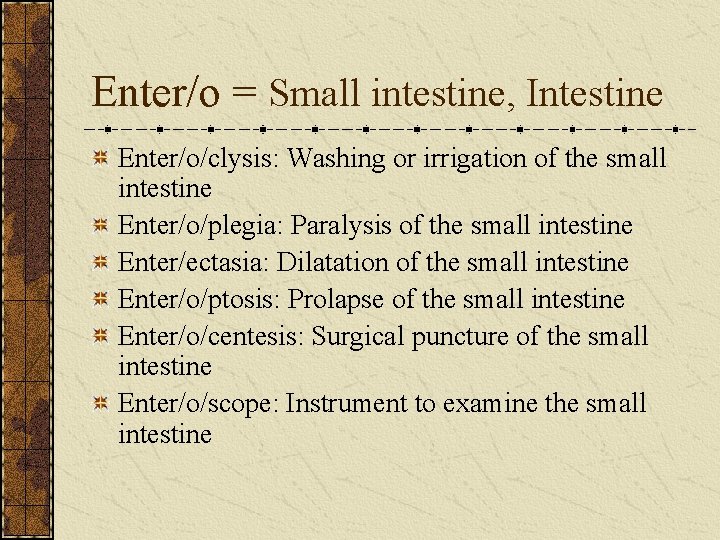 Enter/o = Small intestine, Intestine

Enter/o/clysis: Washing or irrigation of the small intestine

Enter/o/plegia: Paralysis of the small intestine

Enter/ectasia: Dilatation of the small intestine

Enter/o/ptosis: Prolapse of the small intestine

Enter/o/centesis: Surgical puncture of the small intestine

Enter/o/scope: Instrument to examine the small intestine